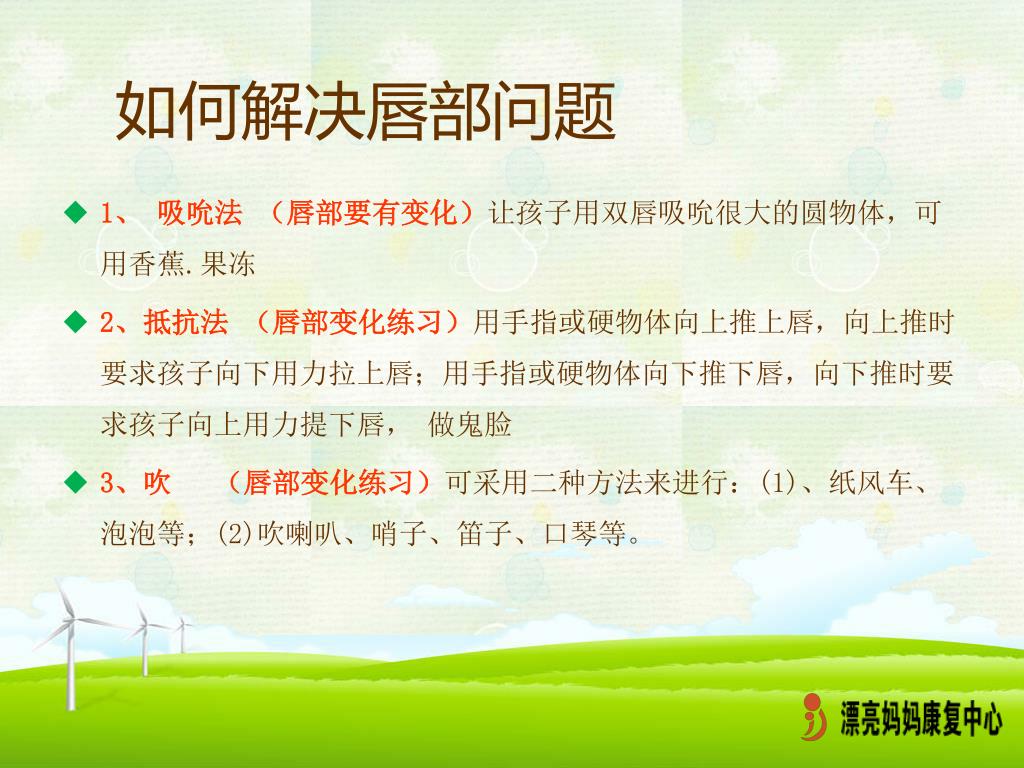 如何解决唇部问题

◆ 1、 吸吮法 （唇部要有变化）让孩子用双唇吸吮很大的圆物体，可用香蕉.果冻

◆ 2、抵抗法 （唇部变化练习）用手指或硬物体向上推上唇，向上推时要求孩子向下用力拉上唇；用手指或硬物体向下推下唇，向下推时要求孩子向上用力提下唇， 做鬼脸

◆ 3、吹 （唇部变化练习）可采用二种方法来进行：(1)、纸风车、泡泡等；(2)吹喇叭、哨子、笛子、口琴等。

漂亮妈妈康复中心